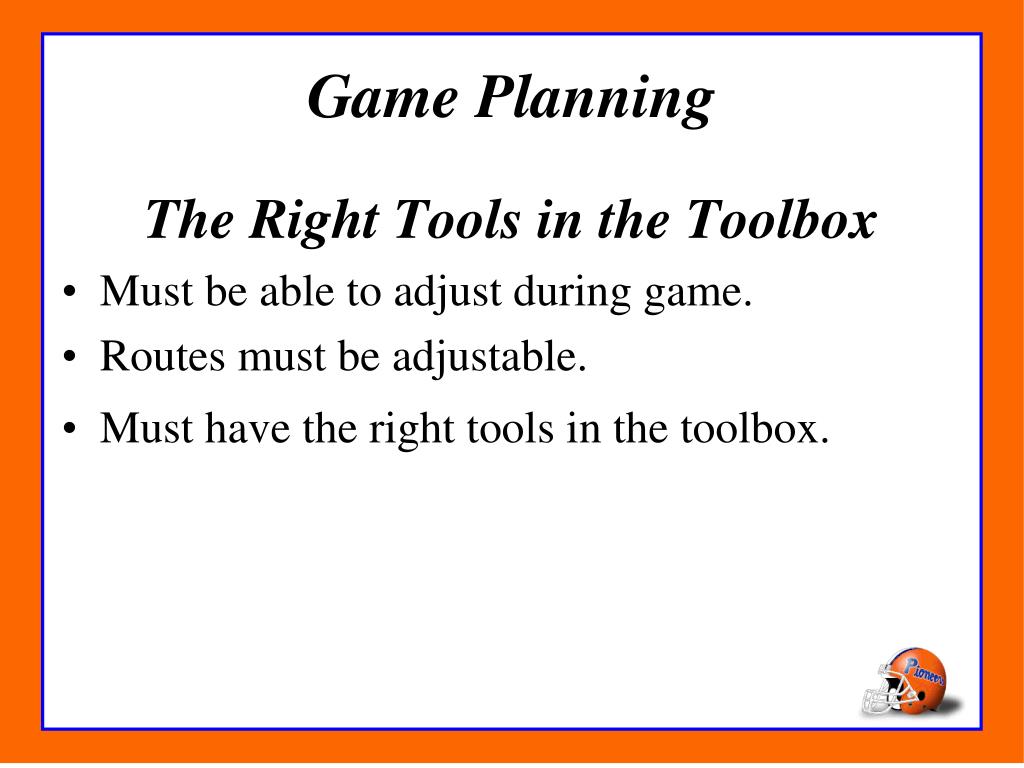 Game Planning

The Right Tools in the Toolbox

• Must be able to adjust during game.
• Routes must be adjustable.
• Must have the right tools in the toolbox.

Pioneers